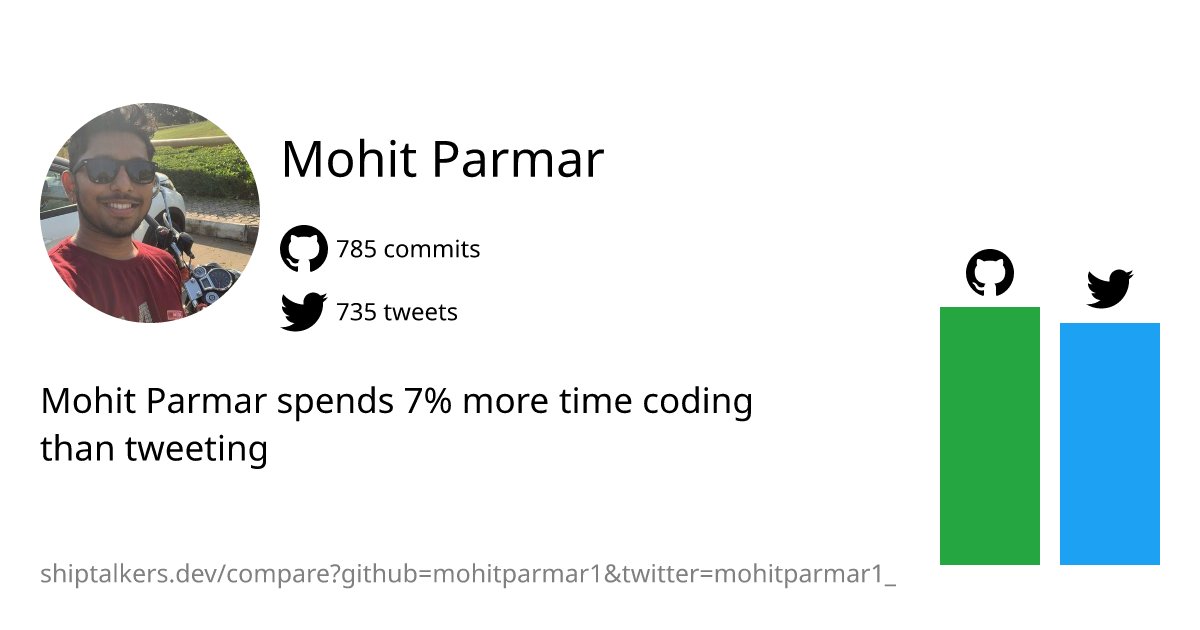 Mohit Parmar

785 commits

735 tweets

Mohit Parmar spends 7% more time coding than tweeting

shiptalkers.dev/compare?github=mohitparmar1&twitter=mohitparmar1_